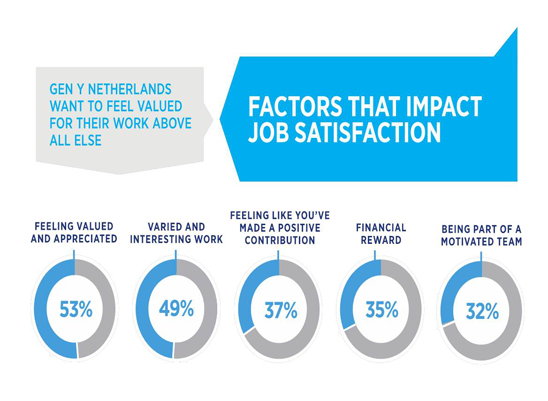 GEN Y NETHERLANDS WANT TO FEEL VALUED FOR THEIR WORK ABOVE ALL ELSE

FACTORS THAT IMPACT JOB SATISFACTION

FEELING VALUED AND APPRECIATED

53%

VARIED AND INTERESTING WORK

49%

FEELING LIKE YOU'VE MADE A POSITIVE CONTRIBUTION

37%

FINANCIAL REWARD

35%

BEING PART OF A MOTIVATED TEAM

32%